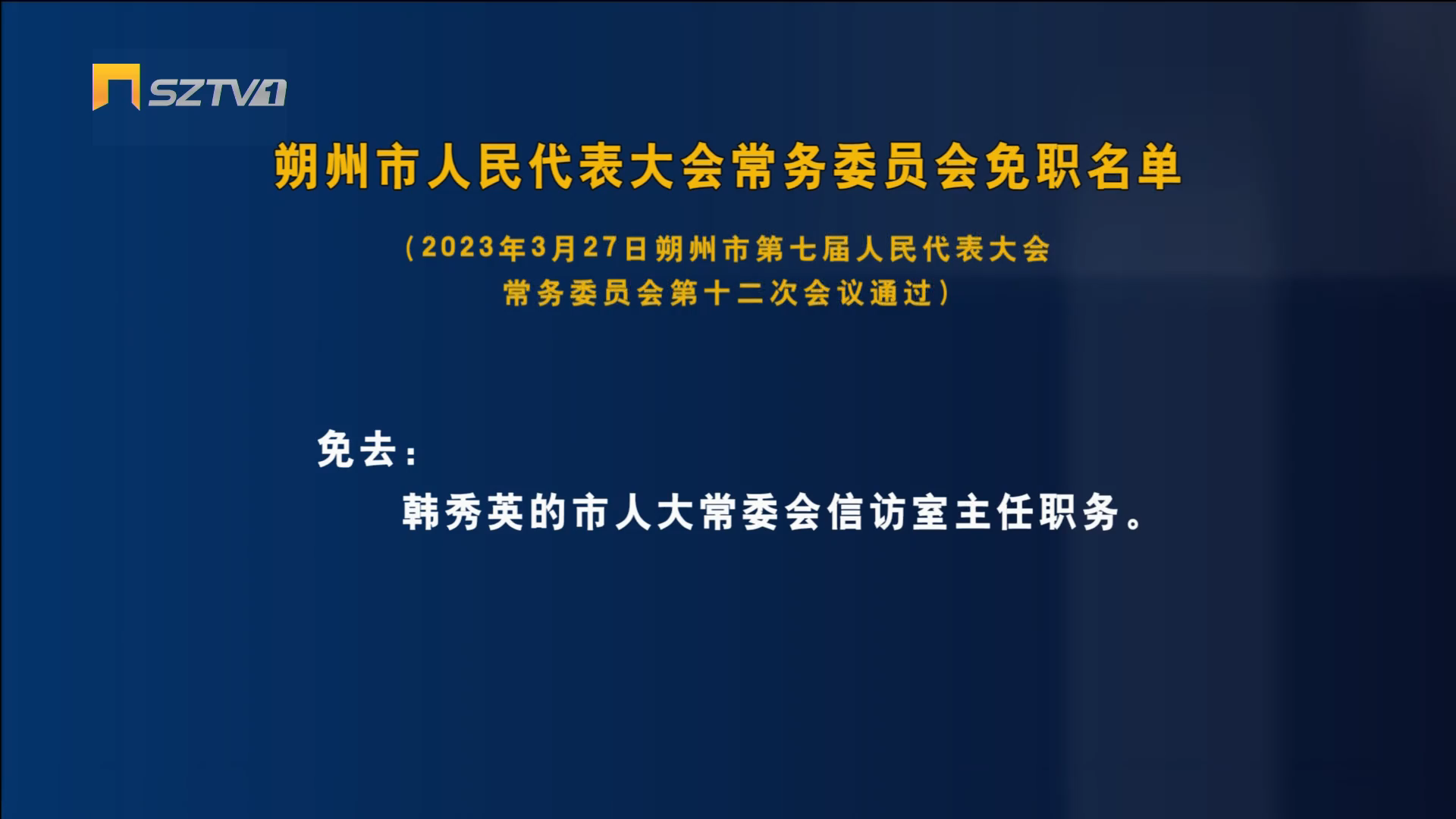 SZTV1

朔州市人民代表大会常务委员会免职名单

（2023年3月27日朔州市第七届人民代表大会常务委员会第十二次会议通过）

免去：

韩秀英的市人大常委会信访室主任职务。